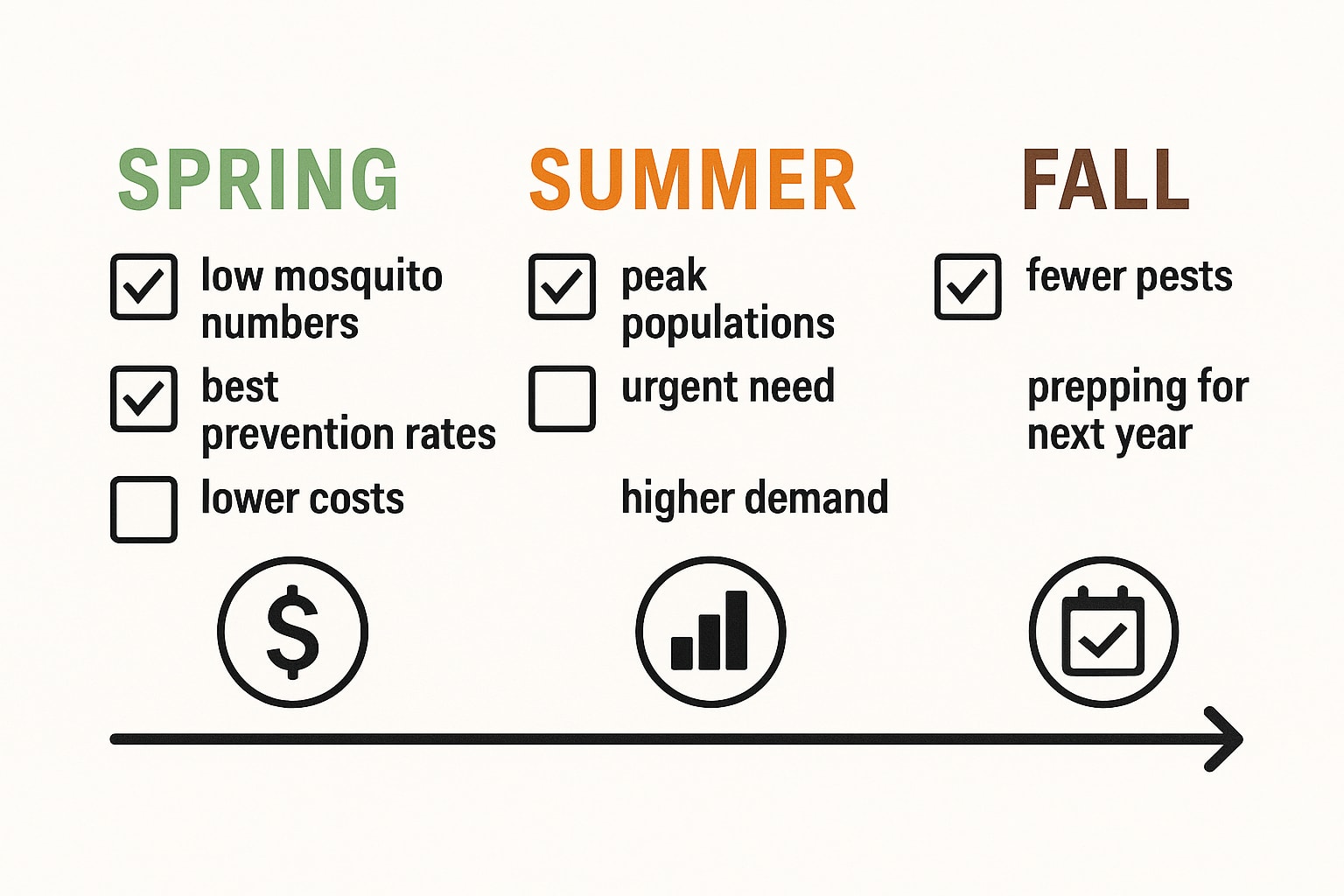 SPRING

low mosquito numbers

best prevention rates

lower costs

$

SUMMER

peak populations

urgent need

higher demand

FALL

fewer pests

prepping for next year